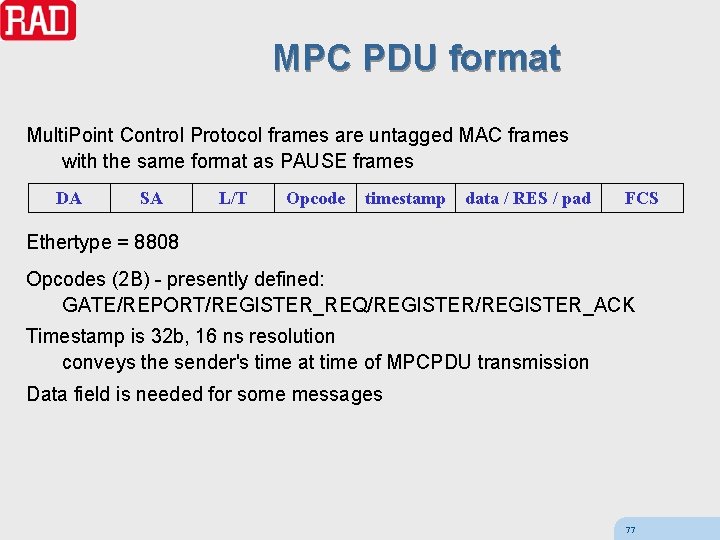 RAD

MPC PDU format

MultiPoint Control Protocol frames are untagged MAC frames
with the same format as PAUSE frames

| DA | SA | L/T | Opcode | timestamp | data / RES / pad | FCS |
|---|---|---|---|---|---|---|

Ethertype = 8808

Opcodes (2B) - presently defined:
GATE/REPORT/REGISTER_REQ/REGISTER/REGISTER_ACK

Timestamp is 32b, 16 ns resolution
conveys the sender's time at time of MPCPDU transmission

Data field is needed for some messages

77